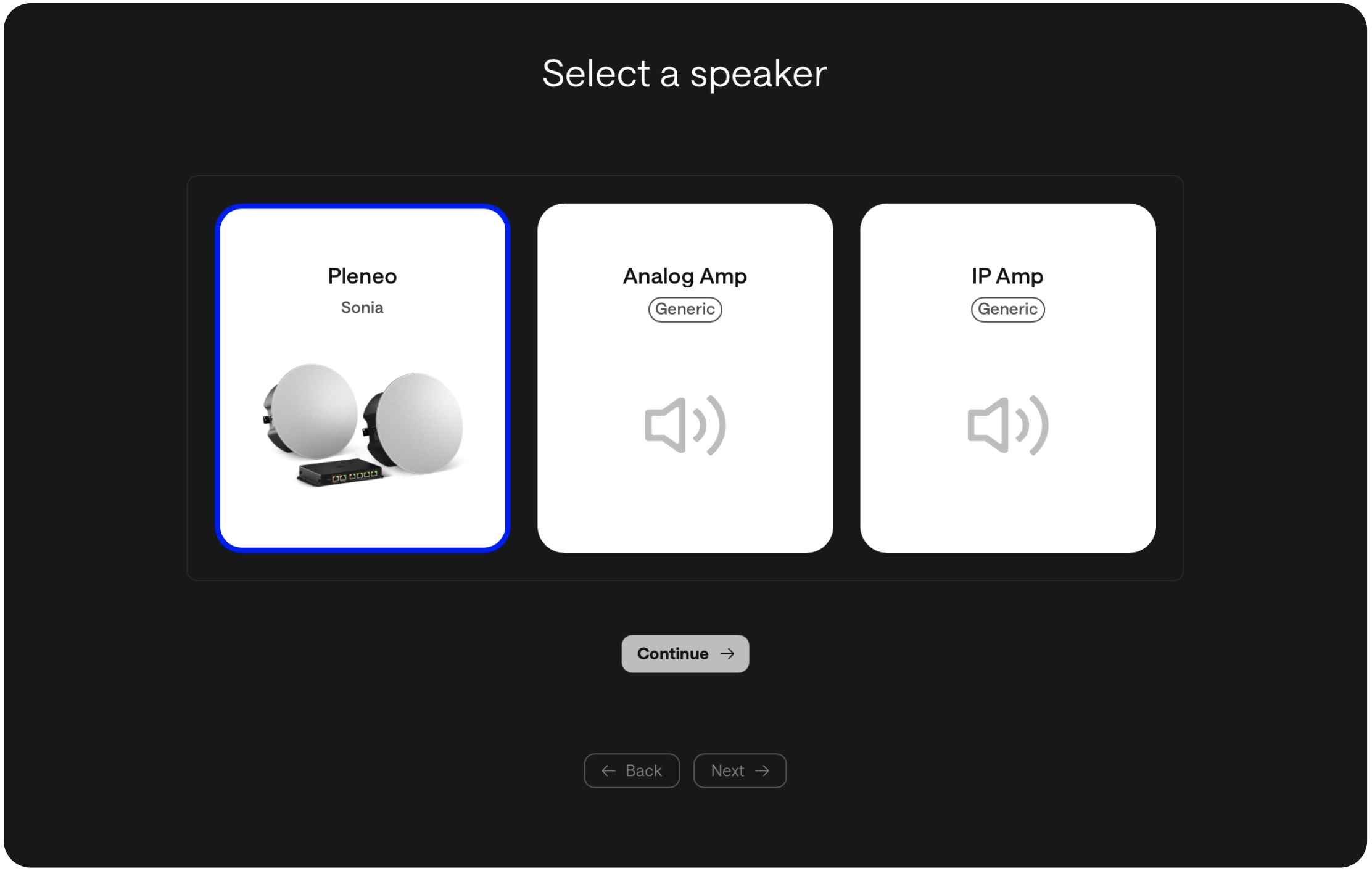 Select a speaker

Pleneo
Sonia

Analog Amp
Generic

IP Amp
Generic

Continue →

← Back

Next →